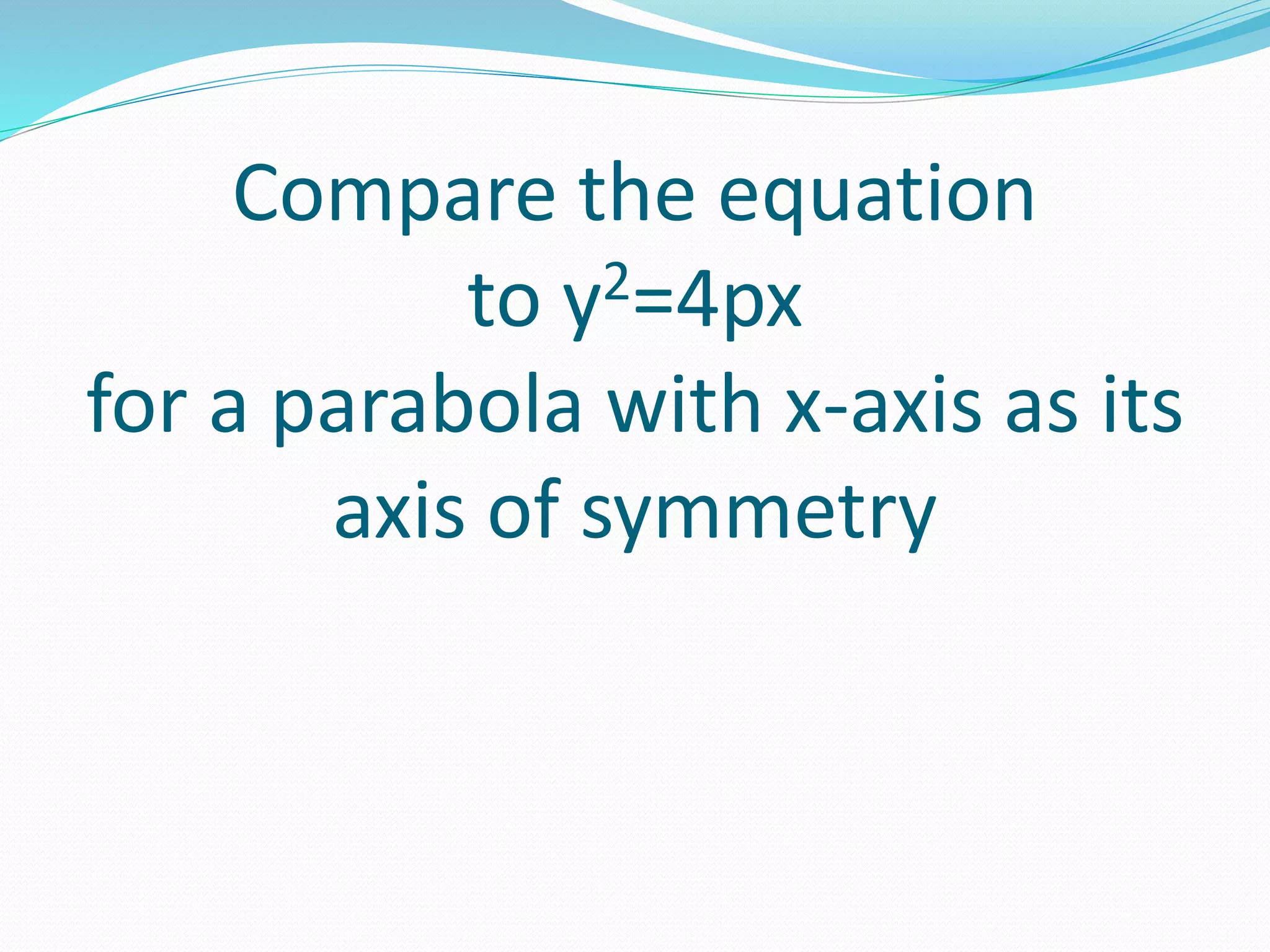 Compare the equation to $y^2=4px$ for a parabola with x-axis as its axis of symmetry